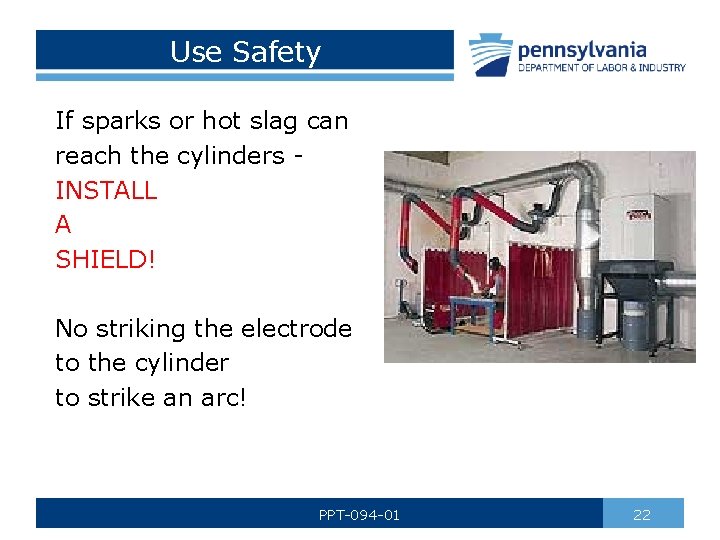 Use Safety

pennsylvania
DEPARTMENT OF LABOR & INDUSTRY

If sparks or hot slag can reach the cylinders -
INSTALL
A
SHIELD!

No striking the electrode to the cylinder to strike an arc!

PPT-094-01

22